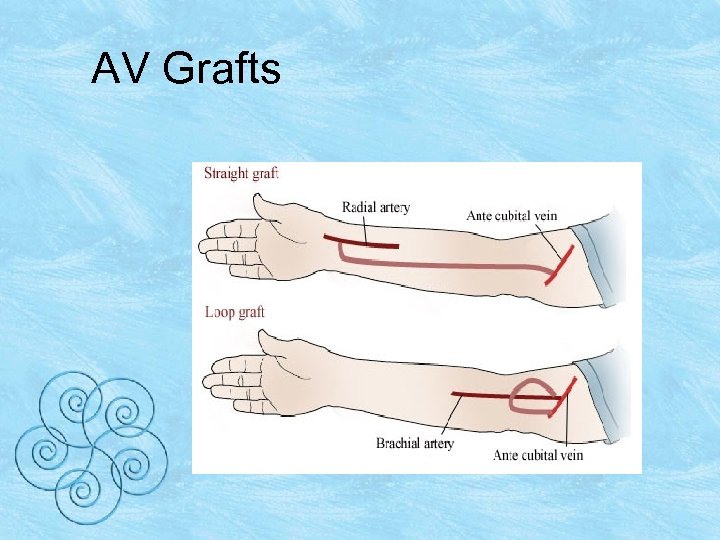 AV Grafts

Straight graft

Radial artery

Ante cubital vein

Loop graft

Brachial artery

Ante cubital vein